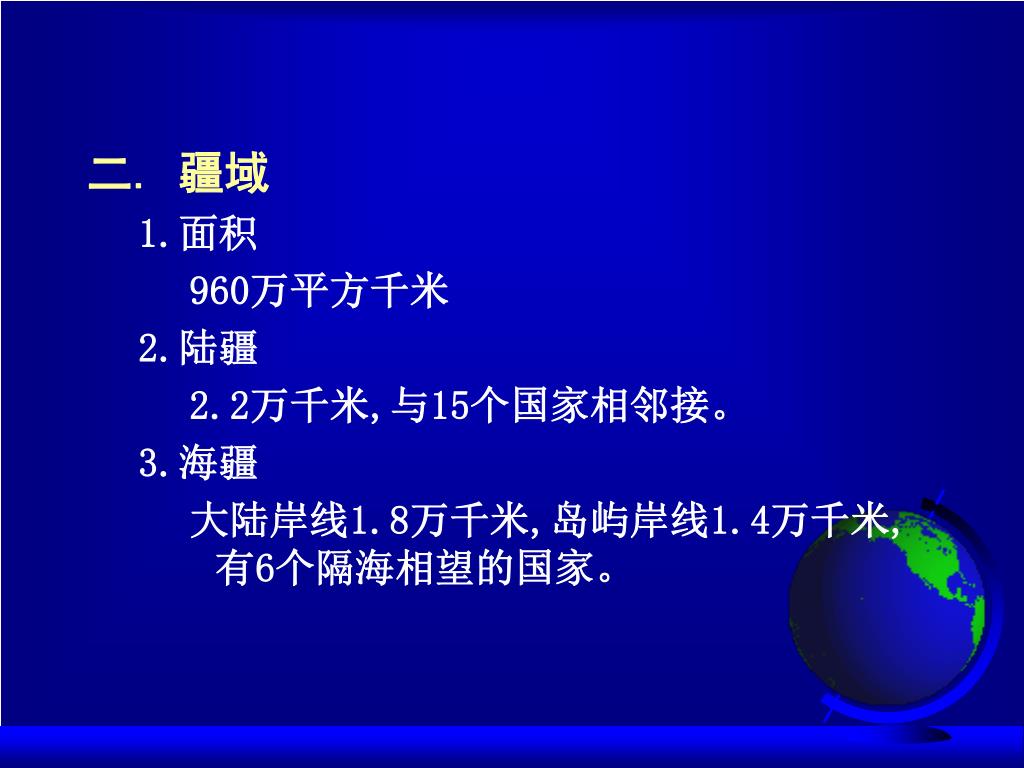 二. 疆域

1.面积

960万平方千米

2.陆疆

2.2万千米,与15个国家相邻接。

3.海疆

大陆岸线1.8万千米,岛屿岸线1.4万千米,有6个隔海相望的国家。